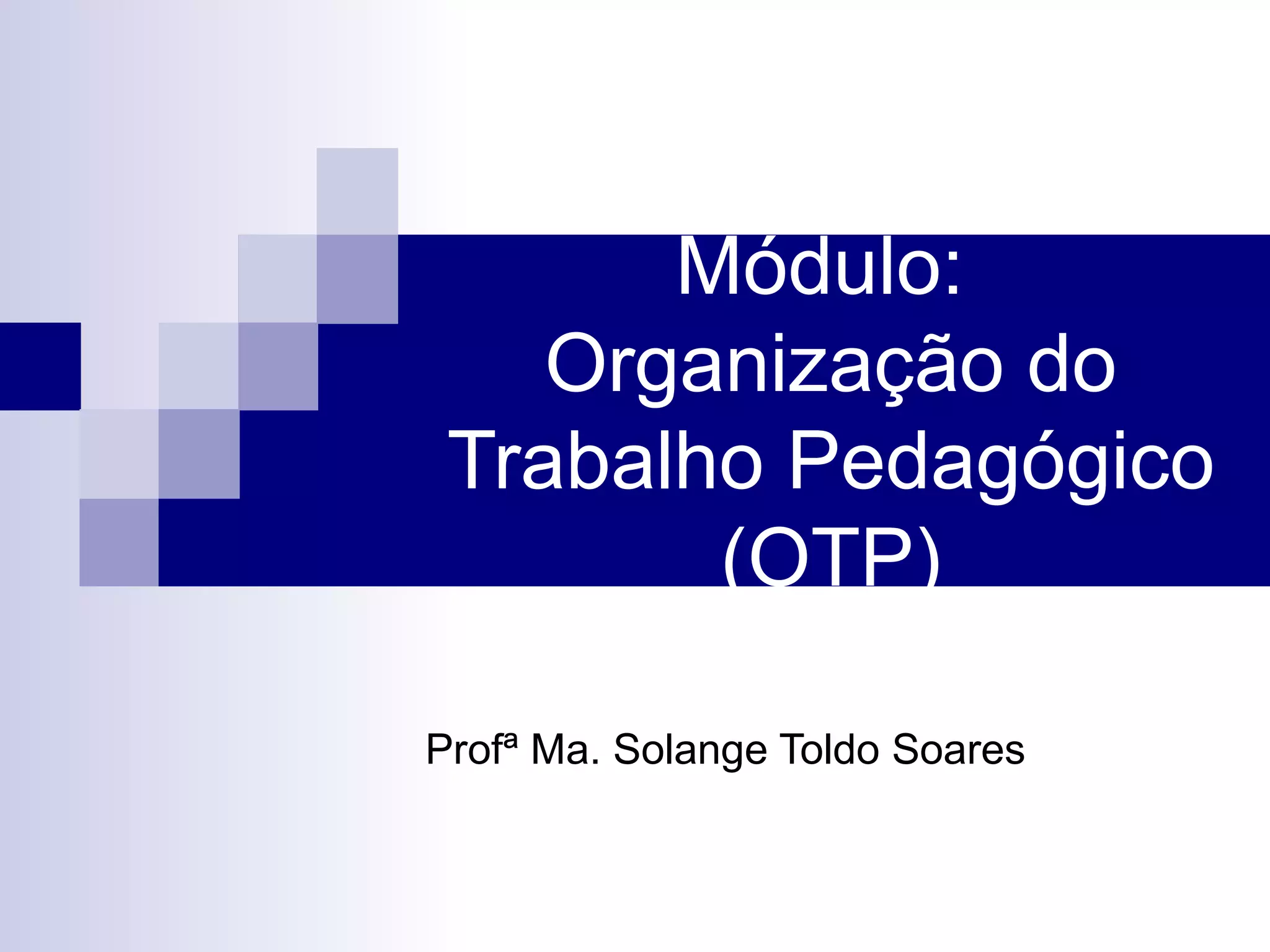 Módulo:
Organização do Trabalho Pedagógico (OTP)

Profª Ma. Solange Toldo Soares